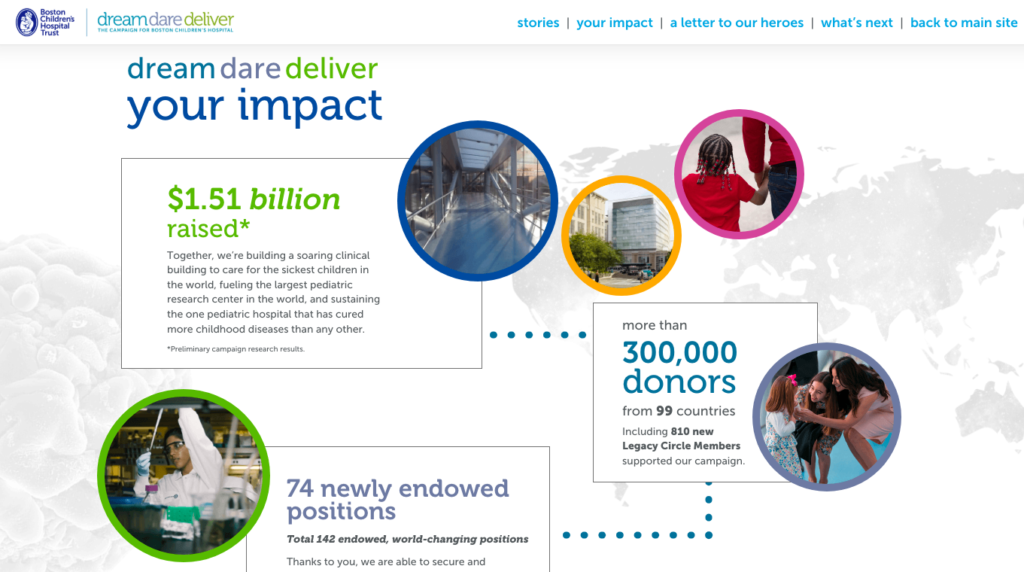 Boston Children's Hospital Trust

dream dare deliver
THE CAMPAIGN FOR BOSTON CHILDREN'S HOSPITAL

stories | your impact | a letter to our heroes | what's next | back to main site

dream dare deliver
your impact

$1.51 billion raised*

Together, we're building a soaring clinical building to care for the sickest children in the world, fueling the largest pediatric research center in the world, and sustaining the one pediatric hospital that has cured more childhood diseases than any other.

*Preliminary campaign research results.

more than
300,000 donors
from 99 countries

Including 810 new Legacy Circle Members supported our campaign.

74 newly endowed positions

Total 142 endowed, world-changing positions

Thanks to you, we are able to secure and